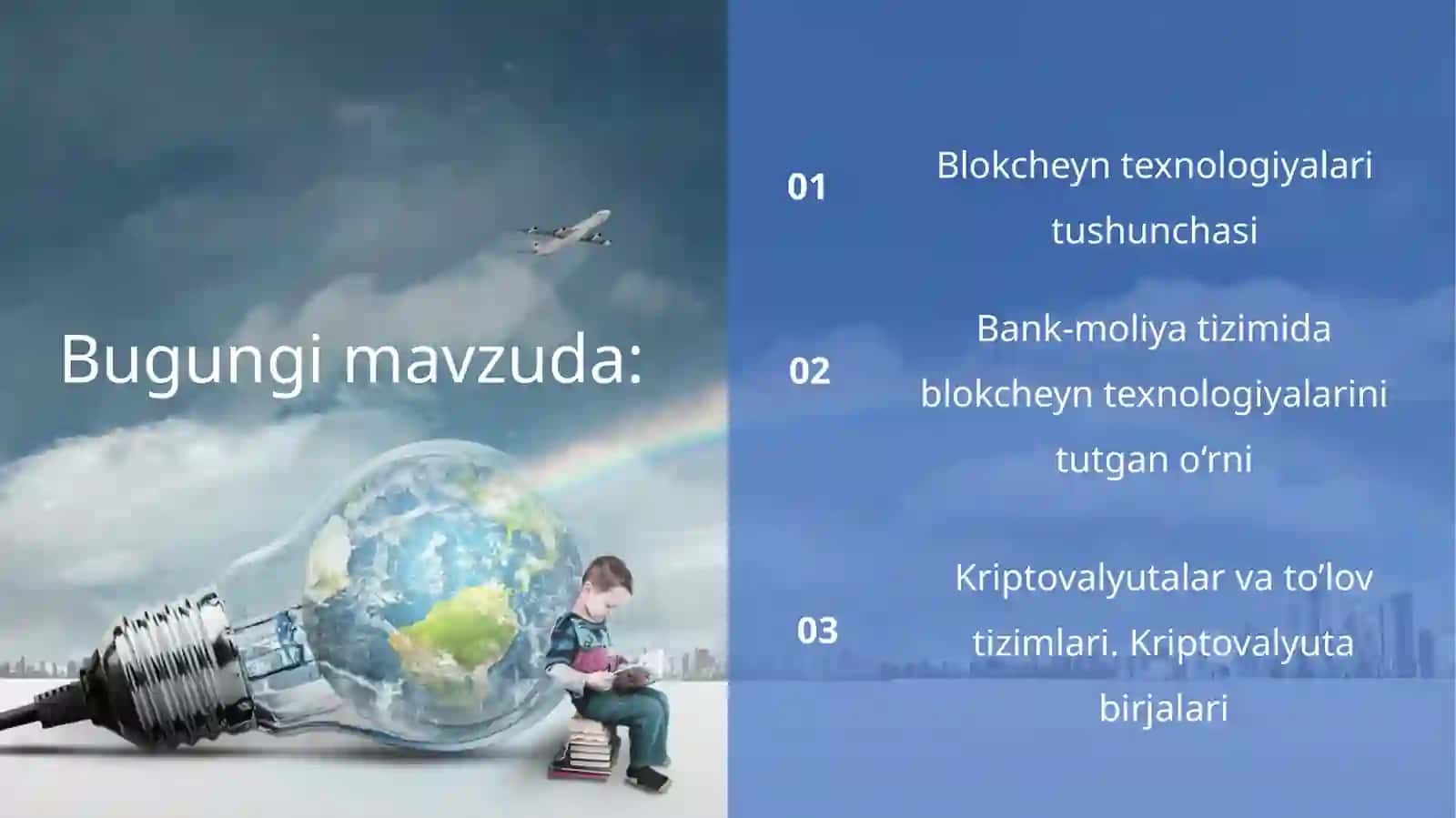 Bugungi mavzuda:

01 Blokcheyn texnologiyalari tushunchasi

02 Bank-moliya tizimida blokcheyn texnologiyalarini tutgan o‘rni

03 Kriptovalyutalar va to’lov tizimlari. Kriptovalyuta birjalari